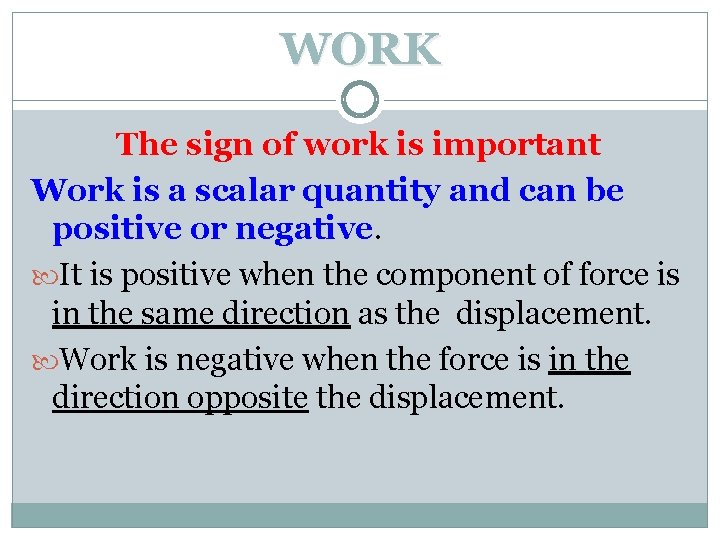 WORK

The sign of work is important

Work is a scalar quantity and can be positive or negative.

It is positive when the component of force is in the same direction as the displacement.

Work is negative when the force is in the direction opposite the displacement.